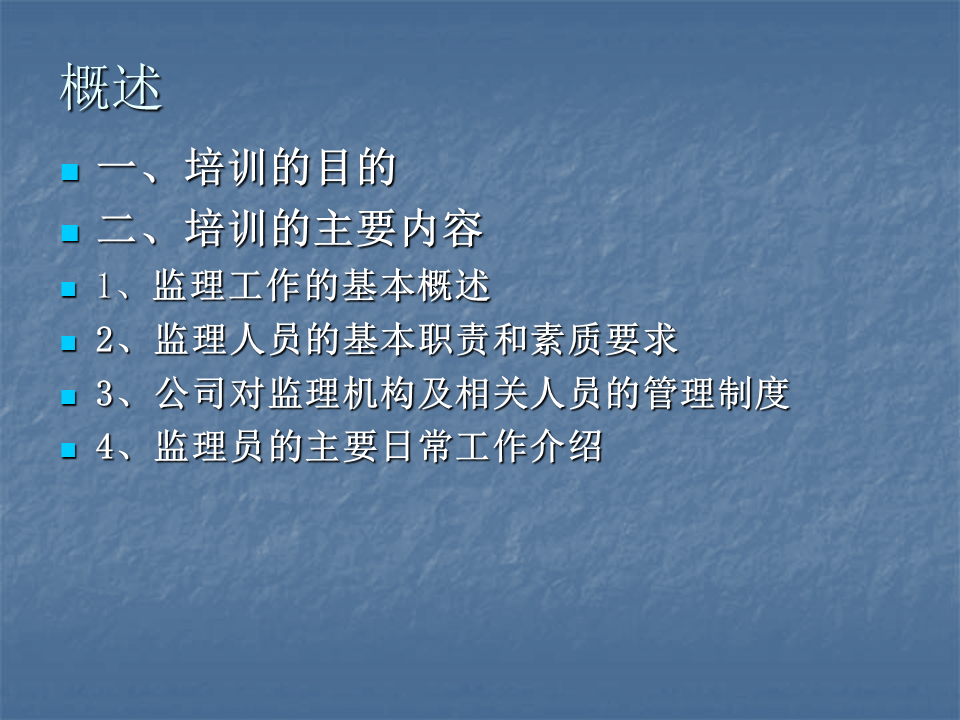 概述

一、培训的目的

二、培训的主要内容

1、监理工作的基本概述

2、监理人员的基本职责和素质要求

3、公司对监理机构及相关人员的管理制度

4、监理员的主要日常工作介绍